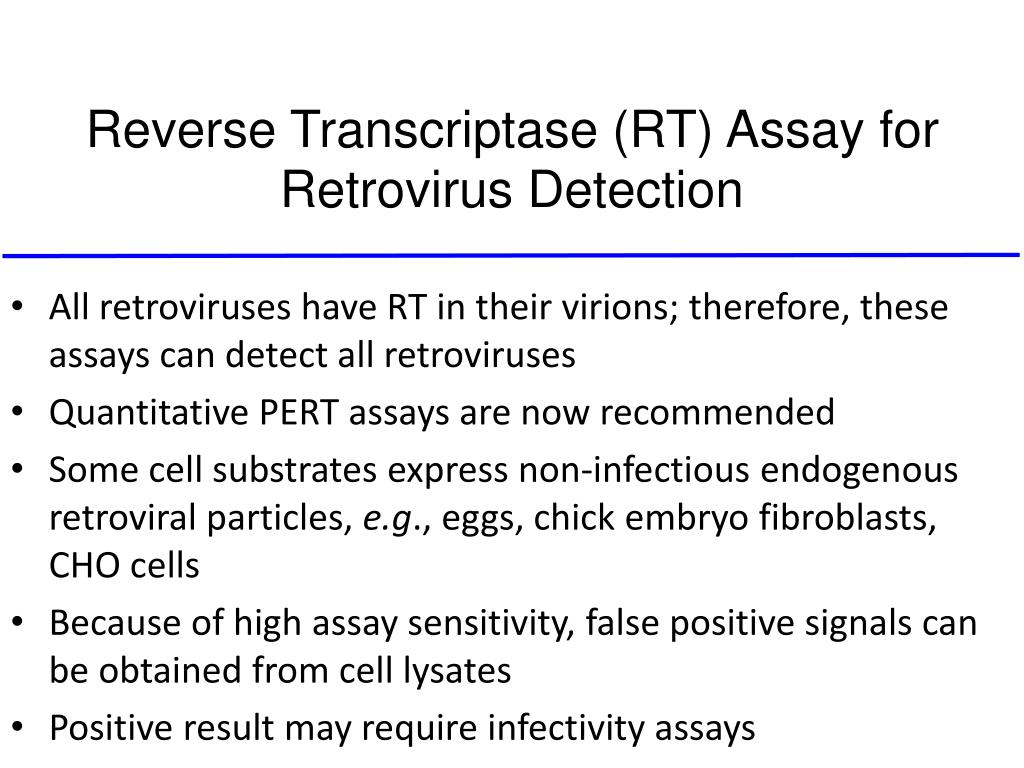 Reverse Transcriptase (RT) Assay for Retrovirus Detection

• All retroviruses have RT in their virions; therefore, these assays can detect all retroviruses
• Quantitative PERT assays are now recommended
• Some cell substrates express non-infectious endogenous retroviral particles, e.g., eggs, chick embryo fibroblasts, CHO cells
• Because of high assay sensitivity, false positive signals can be obtained from cell lysates
• Positive result may require infectivity assays